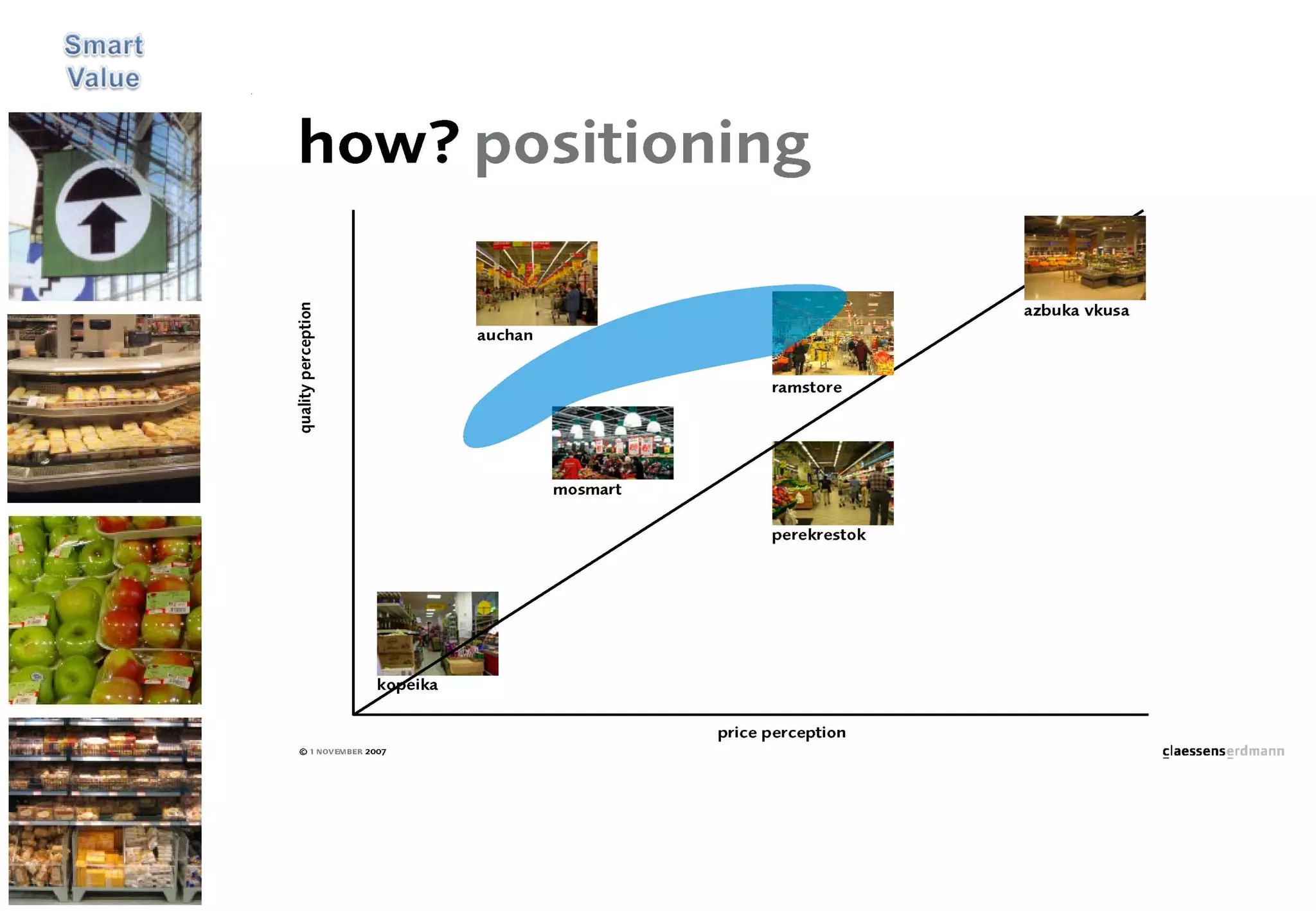 Smart
Value

how? positioning

quality perception

auchan

azbuka vkusa

ramstore

mosmart

perekrestok

kopeika

price perception

© 1 NOVEMBER 2007

claessenserdmann